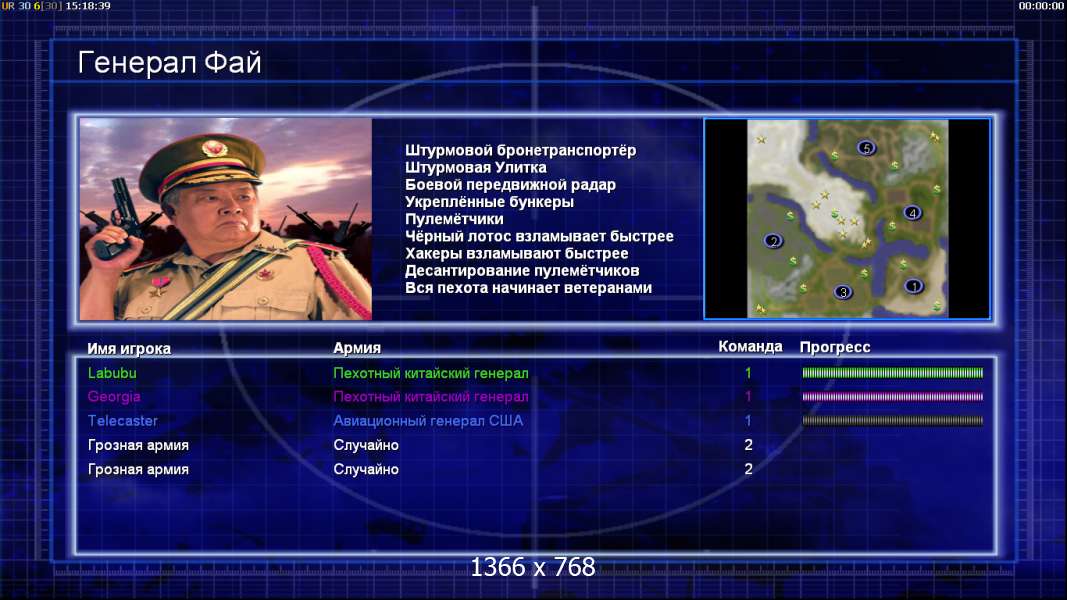 UR 30 6[30] 15:18:39

00:00:00

Генерал Фай

Штурмовой бронетранспортёр
Штурмовая Улитка
Боевой передвижной радар
Укреплённые бункеры
Пулемётчики
Чёрный лотос взламывает быстрее
Хакеры взламывают быстрее
Десантирование пулемётчиков
Вся пехота начинает ветеранами

5
4
2
3
1

| Имя игрока | Армия | Команда | Прогресс |
|---|---|---|---|
| Labubu | Пехотный китайский генерал | 1 | |
| Georgia | Пехотный китайский генерал | 1 | |
| Telecaster | Авиационный генерал США | 1 | |
| Грозная армия | Случайно | 2 | |
| Грозная армия | Случайно | 2 | |

1366 x 768